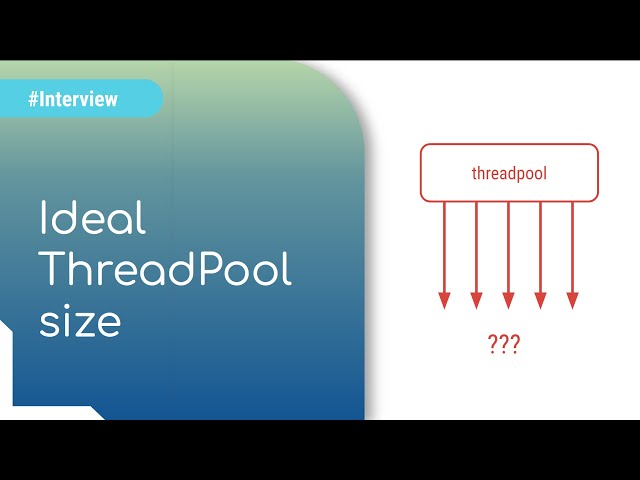 #Interview

Ideal ThreadPool size

threadpool

???